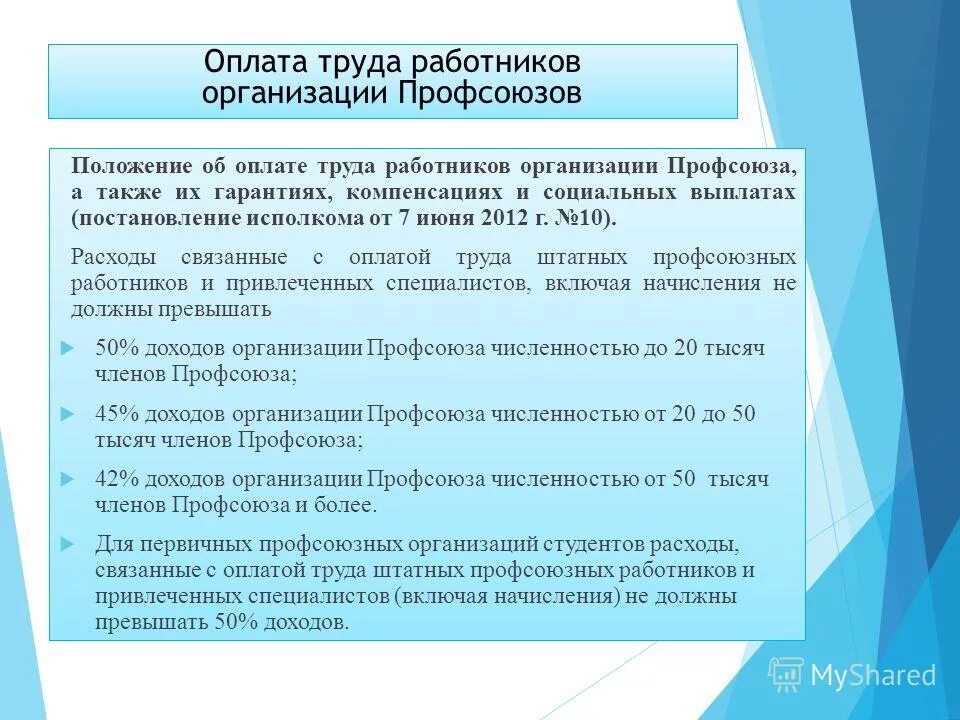 Оплата труда работников организации Профсоюзов

Положение об оплате труда работников организации Профсоюза, а также их гарантиях, компенсациях и социальных выплатах (постановление исполкома от 7 июня 2012 г. №10).

Расходы связанные с оплатой труда штатных профсоюзных работников и привлеченных специалистов, включая начисления не должны превышать

50% доходов организации Профсоюза численностью до 20 тысяч членов Профсоюза;

45% доходов организации Профсоюза численностью от 20 до 50 тысяч членов Профсоюза;

42% доходов организации Профсоюза численностью от 50 тысяч членов Профсоюза и более.

Для первичных профсоюзных организаций студентов расходы, связанные с оплатой труда штатных профсоюзных работников и привлеченных специалистов (включая начисления) не должны превышать 50% доходов.

MyShared